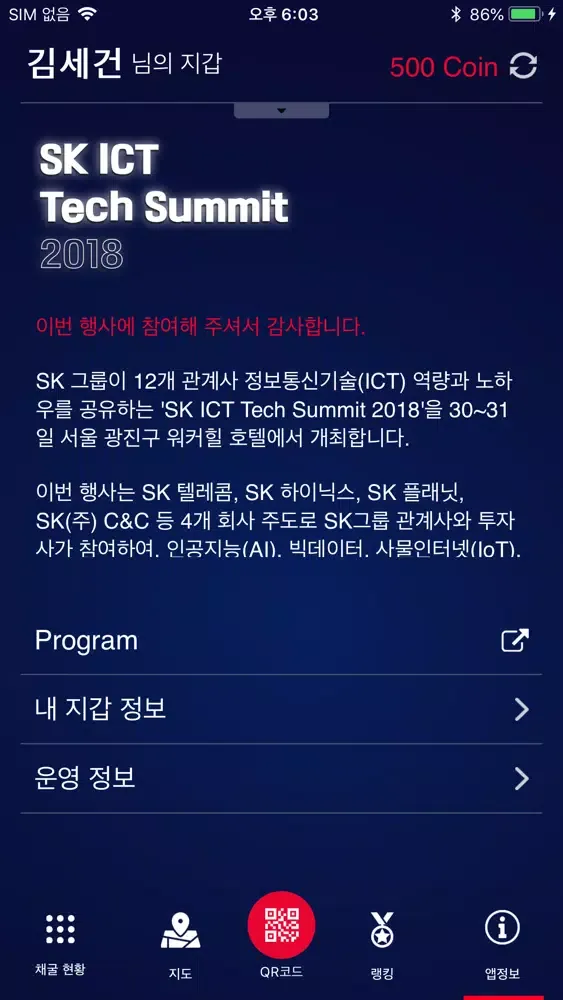 SIM 없음 오후 6:03 86%

김세건 님의 지갑 500 Coin

SK ICT Tech Summit 2018

이번 행사에 참여해 주셔서 감사합니다.

SK 그룹이 12개 관계사 정보통신기술(ICT) 역량과 노하우를 공유하는 'SK ICT Tech Summit 2018'을 30~31일 서울 광진구 워커힐 호텔에서 개최합니다.

이번 행사는 SK 텔레콤, SK 하이닉스, SK 플래닛, SK(주) C&C 등 4개 회사 주도로 SK그룹 관계사와 투자사가 참여하여, 인공지능(AI), 빅데이터, 사물인터넷(IoT),

Program

내 지갑 정보

운영 정보

채굴 현황

지도

QR코드

랭킹

앱정보